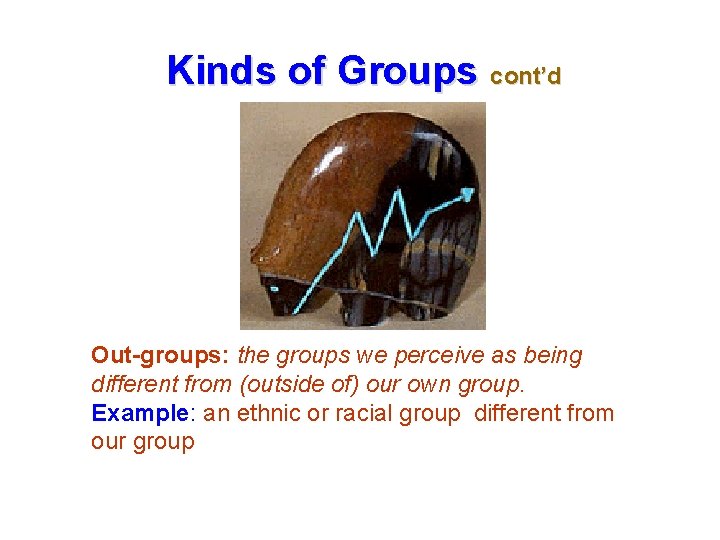 Kinds of Groups cont'd

Out-groups: the groups we perceive as being different from (outside of) our own group.
Example: an ethnic or racial group different from our group